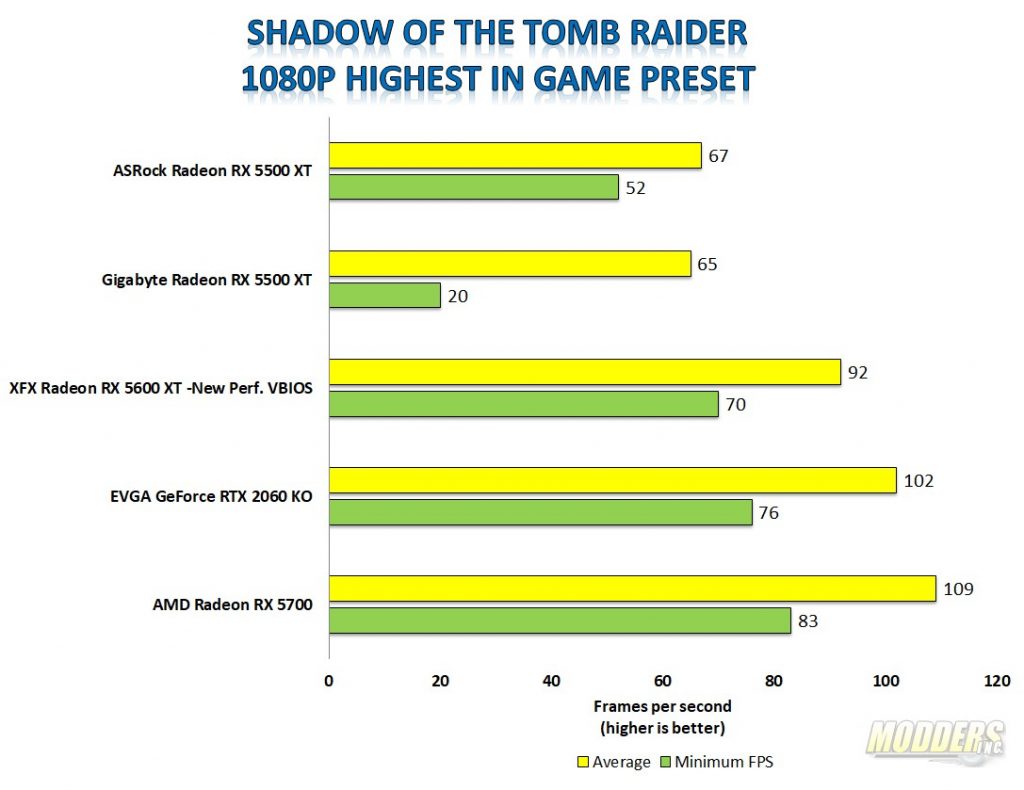 SHADOW OF THE TOMB RAIDER
1080P HIGHEST IN GAME PRESET

ASRock Radeon RX 5500 XT
67
52

Gigabyte Radeon RX 5500 XT
65
20

XFX Radeon RX 5600 XT -New Perf. VBIOS
92
70

EVGA GeForce RTX 2060 KO
102
76

AMD Radeon RX 5700
109
83

0 20 40 60 80 100 120

Frames per second
(higher is better)

Average Minimum FPS

MODDERS INC